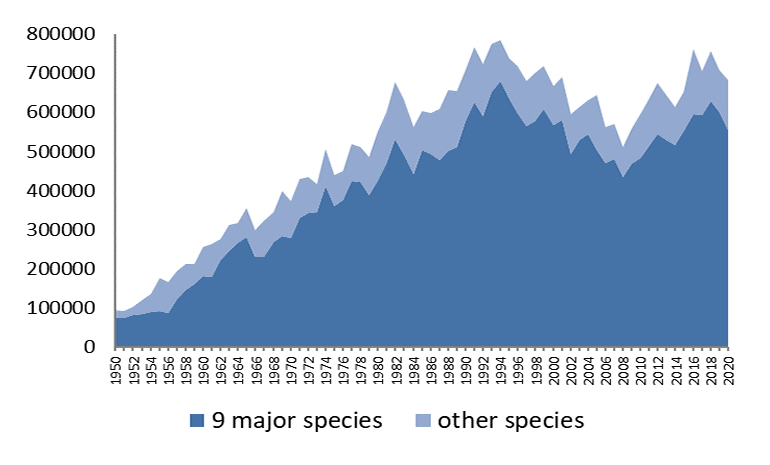 800000
700000
600000
500000
400000
300000
200000
100000
0

1950
1952
1954
1956
1958
1960
1962
1964
1966
1968
1970
1972
1974
1976
1978
1980
1982
1984
1986
1988
1990
1992
1994
1996
1998
2000
2002
2004
2006
2008
2010
2012
2014
2016
2018
2020

9 major species
other species